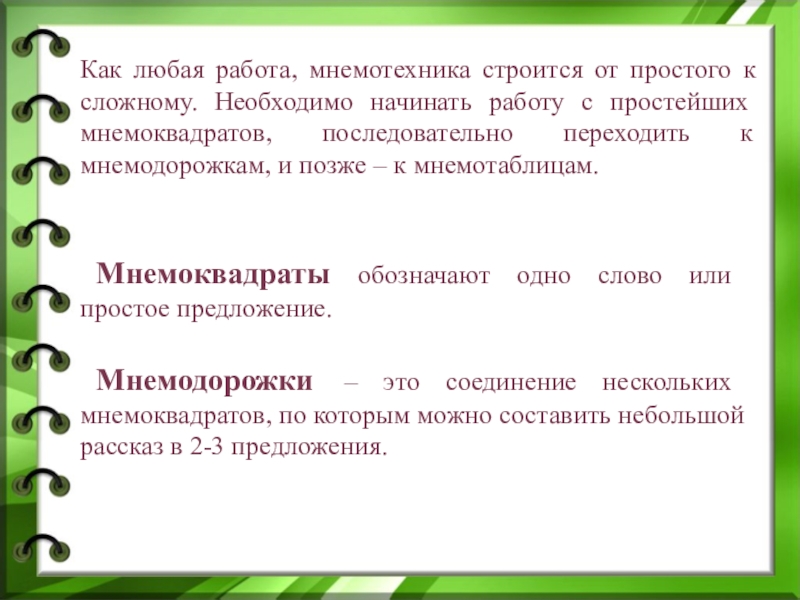 Как любая работа, мнемотехника строится от простого к сложному. Необходимо начинать работу с простейших мнемоквадратов, последовательно переходить к мнемодорожкам, и позже – к мнемотаблицам.

Мнемоквадраты обозначают одно слово или простое предложение.

Мнемодорожки – это соединение нескольких мнемоквадратов, по которым можно составить небольшой рассказ в 2-3 предложения.